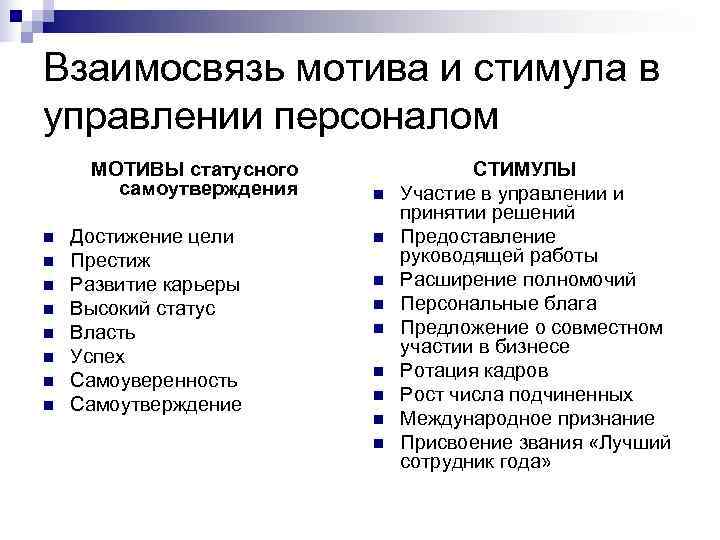 Взаимосвязь мотива и стимула в управлении персоналом

МОТИВЫ статусного самоутверждения

- Достижение цели
- Престиж
- Развитие карьеры
- Высокий статус
- Власть
- Успех
- Самоуверенность
- Самоутверждение

СТИМУЛЫ

- Участие в управлении и принятии решений
- Предоставление руководящей работы
- Расширение полномочий
- Персональные блага
- Предложение о совместном участии в бизнесе
- Ротация кадров
- Рост числа подчиненных
- Международное признание
- Присвоение звания «Лучший сотрудник года»